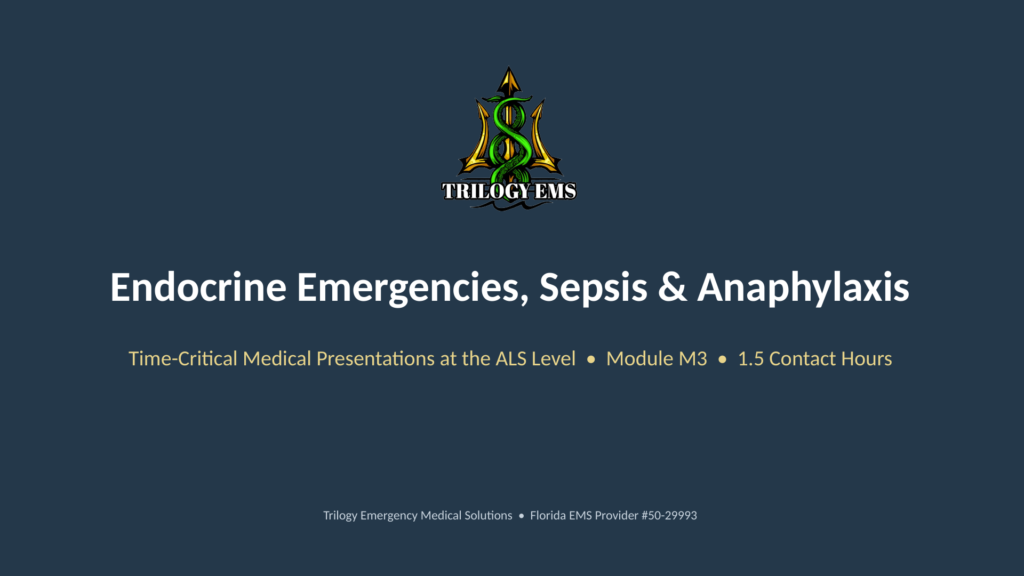 TRILOGY EMS

Endocrine Emergencies, Sepsis & Anaphylaxis

Time-Critical Medical Presentations at the ALS Level • Module M3 • 1.5 Contact Hours

Trilogy Emergency Medical Solutions • Florida EMS Provider #50-29993